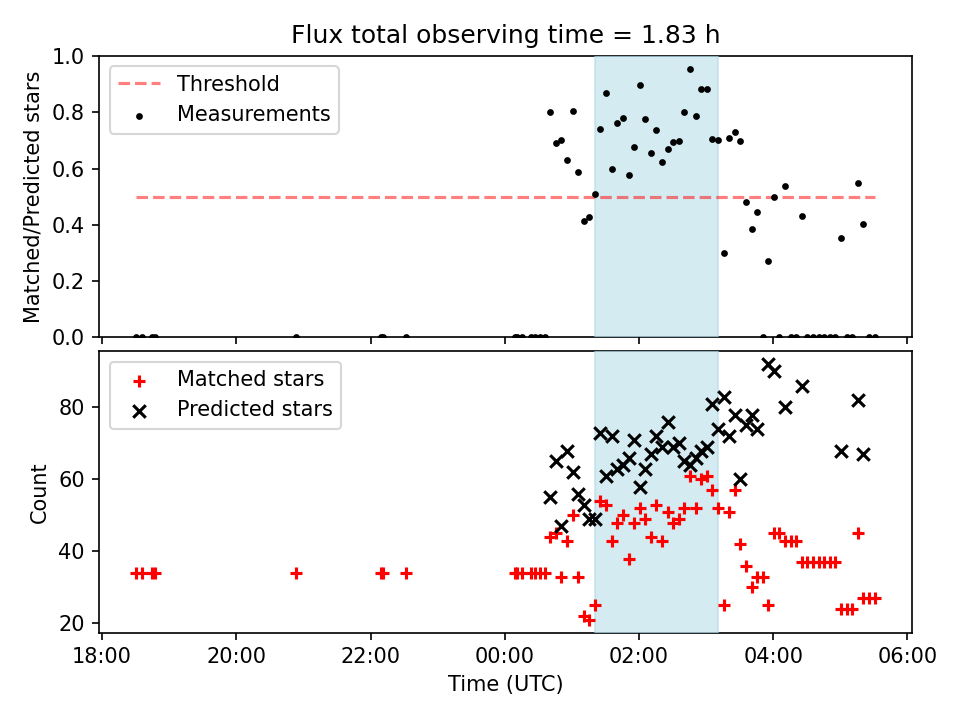 Flux total observing time = 1.83 h

Threshold
Measurements

Matched/Predicted stars

1.0
0.8
0.6
0.4
0.2
0.0

Matched stars
Predicted stars

Count

80
60
40
20

18:00
20:00
22:00
00:00
02:00
04:00
06:00

Time (UTC)